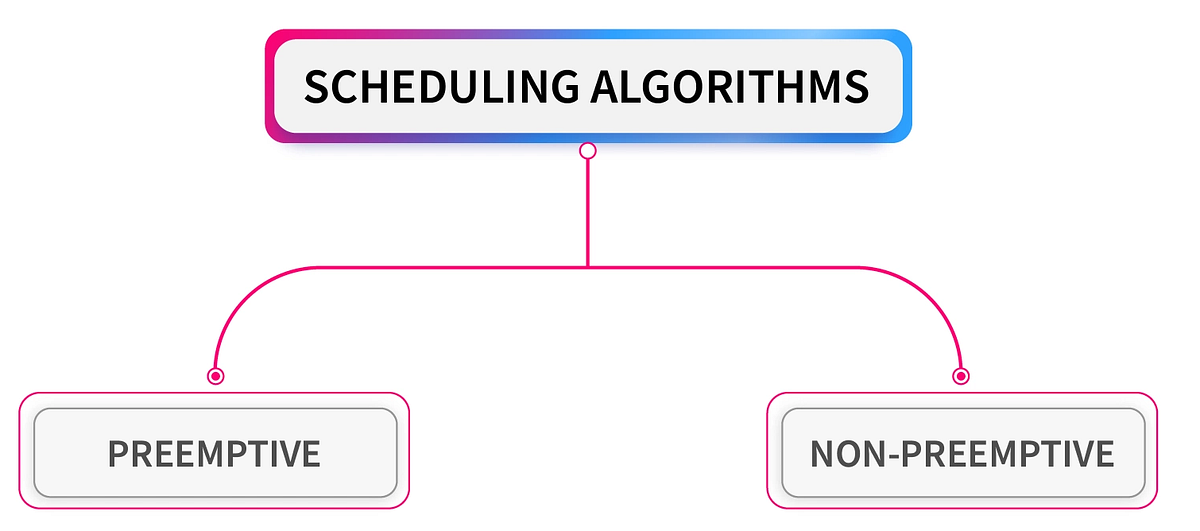 SCHEDULING ALGORITHMS

PREEMPTIVE

NON-PREEMPTIVE